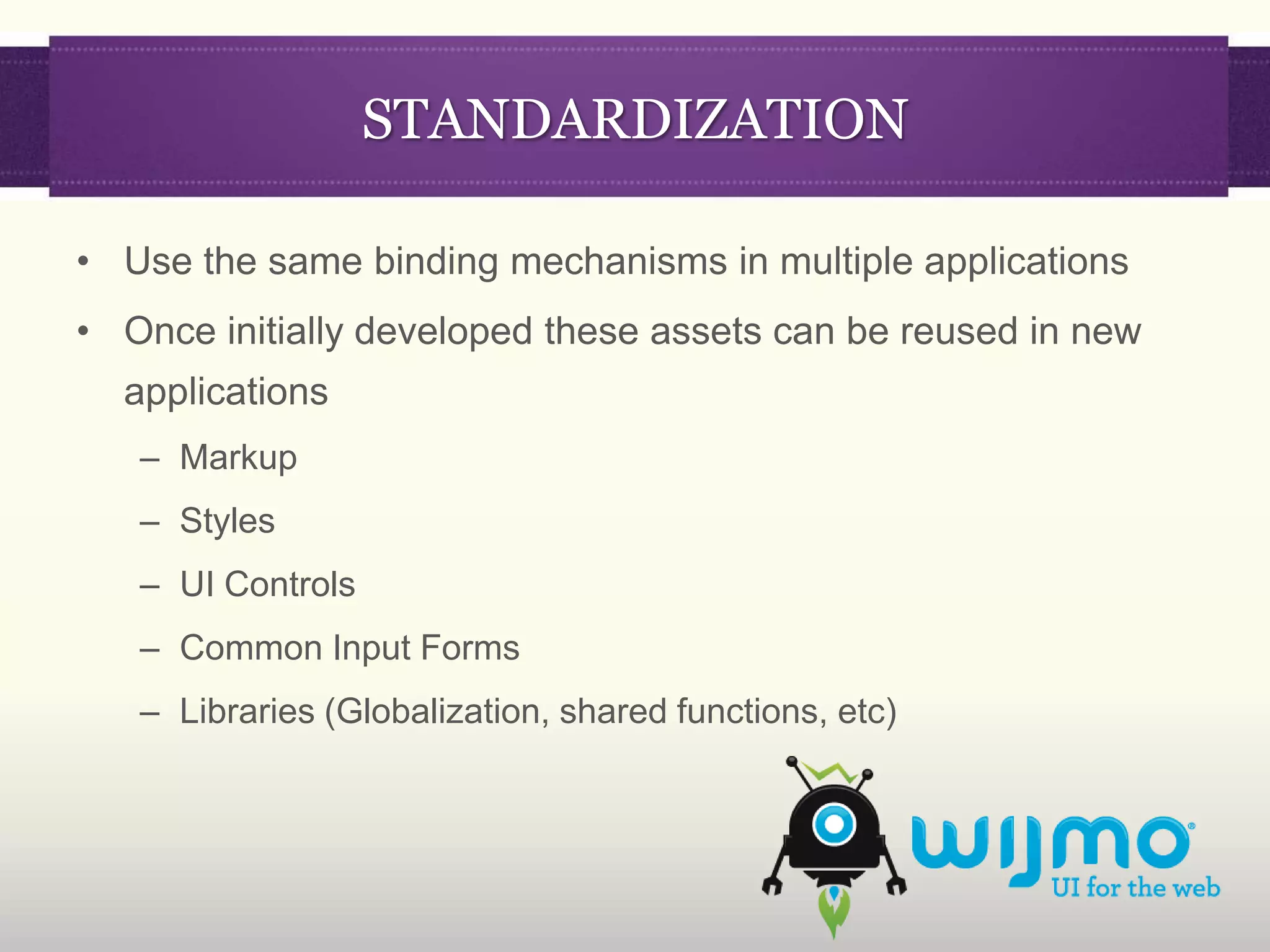 STANDARDIZATION

• Use the same binding mechanisms in multiple applications

• Once initially developed these assets can be reused in new applications

– Markup

– Styles

– UI Controls

– Common Input Forms

– Libraries (Globalization, shared functions, etc)

wijmo®
UI for the web